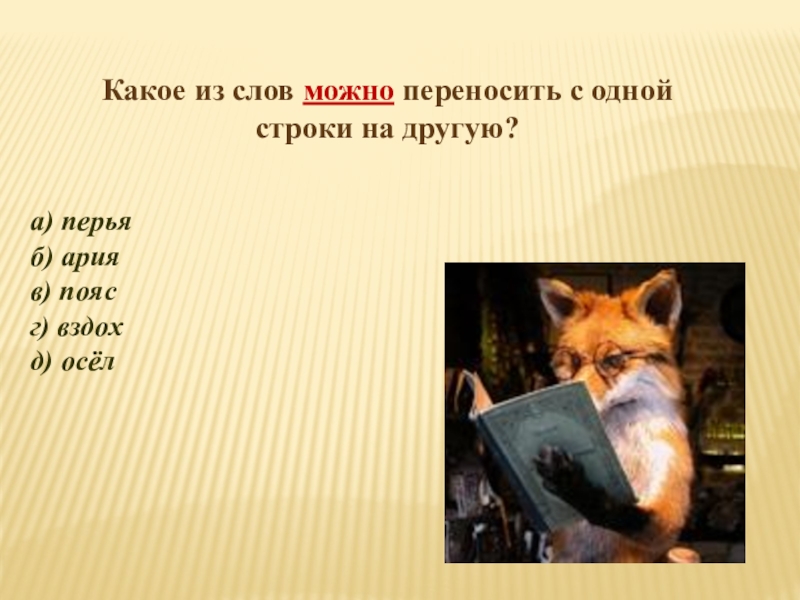 Какое из слов можно переносить с одной строки на другую?

а) перья
б) ария
в) пояс
г) вздох
д) осёл